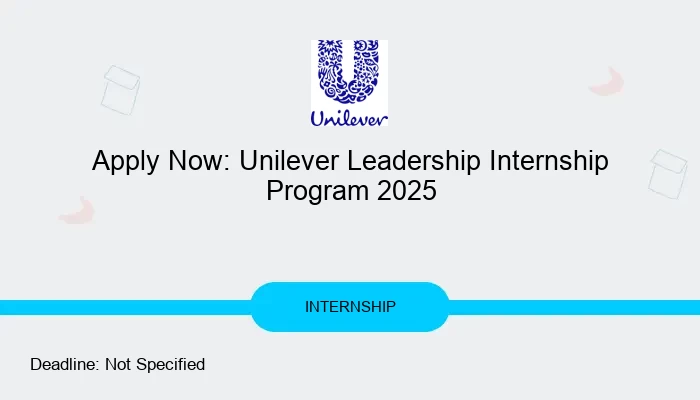 Unilever

Apply Now: Unilever Leadership Internship Program 2025

INTERNSHIP

Deadline: Not Specified